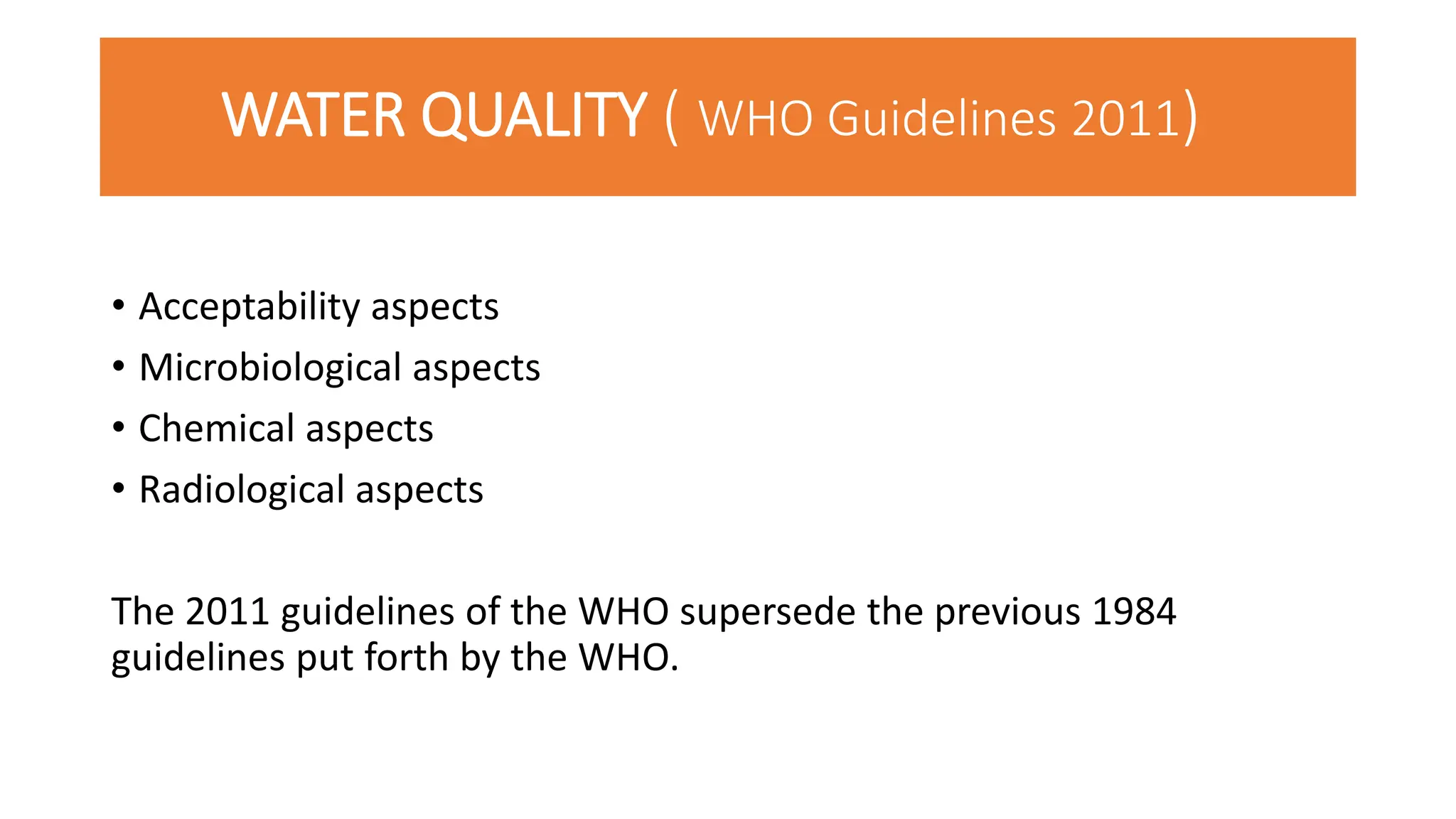 WATER QUALITY ( WHO Guidelines 2011)

• Acceptability aspects
• Microbiological aspects
• Chemical aspects
• Radiological aspects

The 2011 guidelines of the WHO supersede the previous 1984 guidelines put forth by the WHO.